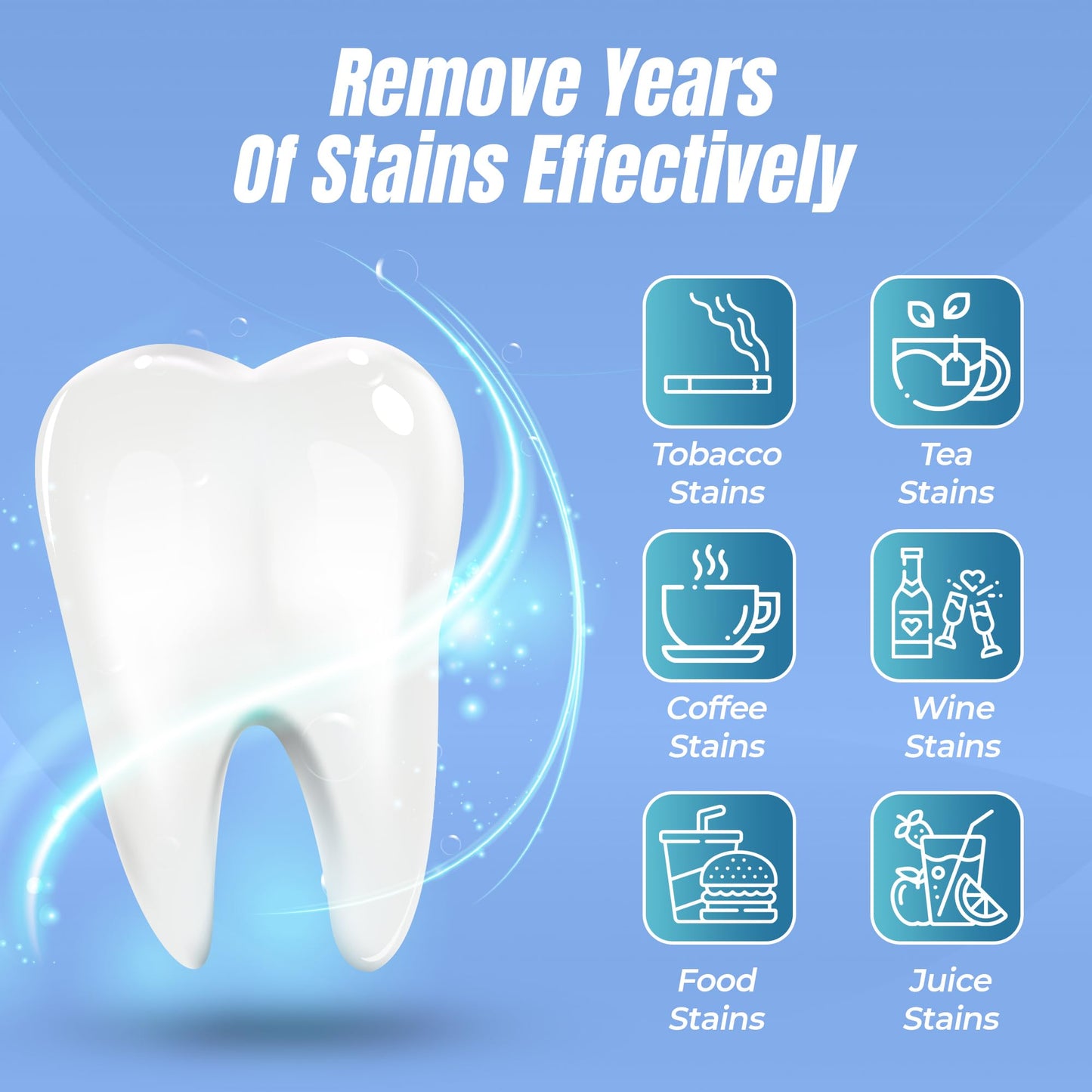 Remove Years
Of Stains Effectively

Tobacco Stains

Tea Stains

Coffee Stains

Wine Stains

Food Stains

Juice Stains